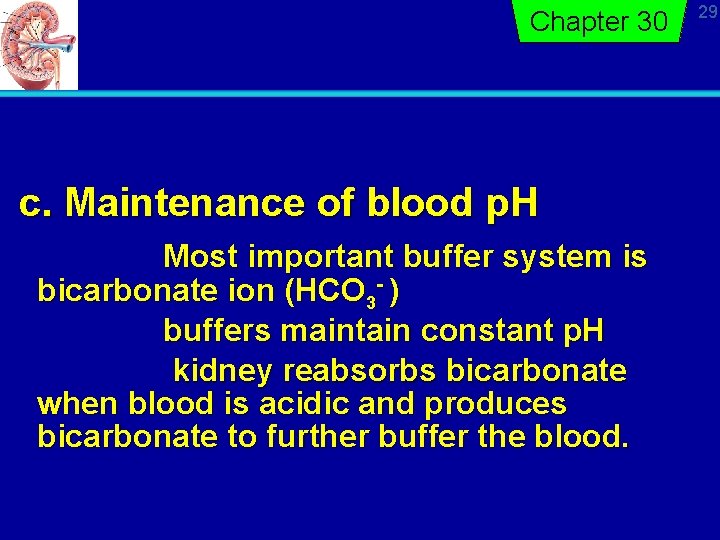 Chapter 30

29

c. Maintenance of blood pH

Most important buffer system is bicarbonate ion ($HCO_3^-$)

buffers maintain constant pH

kidney reabsorbs bicarbonate when blood is acidic and produces bicarbonate to further buffer the blood.